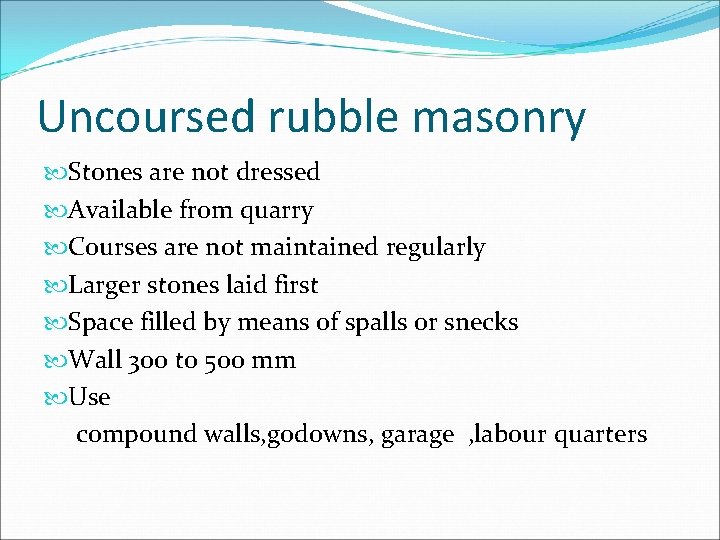 Uncoursed rubble masonry

Stones are not dressed
Available from quarry
Courses are not maintained regularly
Larger stones laid first
Space filled by means of spalls or snecks
Wall 300 to 500 mm
Use
compound walls,godowns, garage ,labour quarters